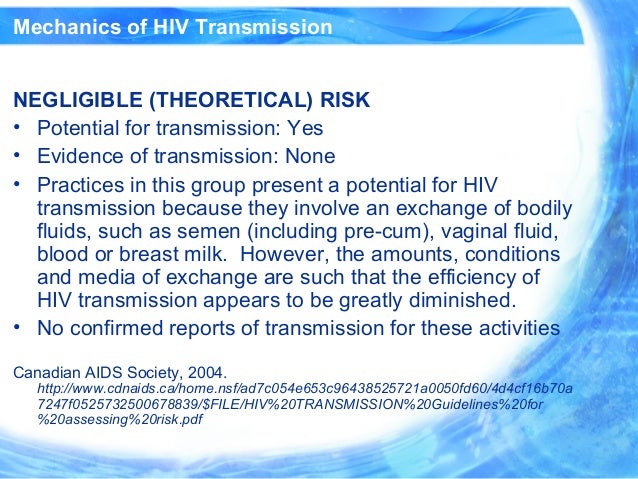 Mechanics of HIV Transmission

NEGLIGIBLE (THEORETICAL) RISK

• Potential for transmission: Yes
• Evidence of transmission: None
• Practices in this group present a potential for HIV transmission because they involve an exchange of bodily fluids, such as semen (including pre-cum), vaginal fluid, blood or breast milk. However, the amounts, conditions and media of exchange are such that the efficiency of HIV transmission appears to be greatly diminished.
• No confirmed reports of transmission for these activities

Canadian AIDS Society, 2004.
http://www.cdnaids.ca/home.nsf/ad7c054e653c96438525721a0050fd60/4d4cf16b70a7247f0525732500678839/$FILE/HIV%20TRANSMISSION%20Guidelines%20for%20assessing%20risk.pdf